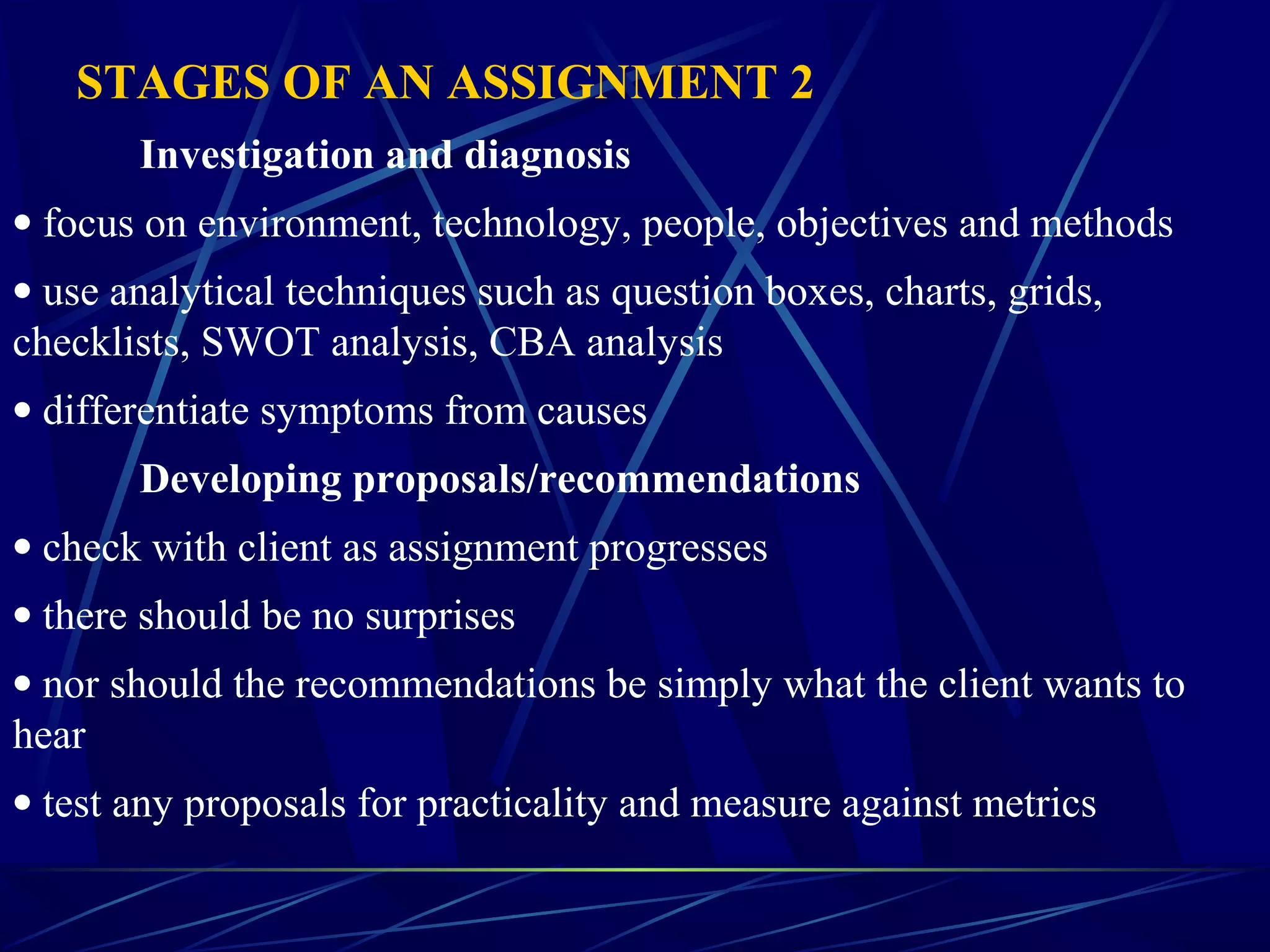 STAGES OF AN ASSIGNMENT 2

Investigation and diagnosis

• focus on environment, technology, people, objectives and methods

• use analytical techniques such as question boxes, charts, grids, checklists, SWOT analysis, CBA analysis

• differentiate symptoms from causes

Developing proposals/recommendations

• check with client as assignment progresses

• there should be no surprises

• nor should the recommendations be simply what the client wants to hear

• test any proposals for practicality and measure against metrics